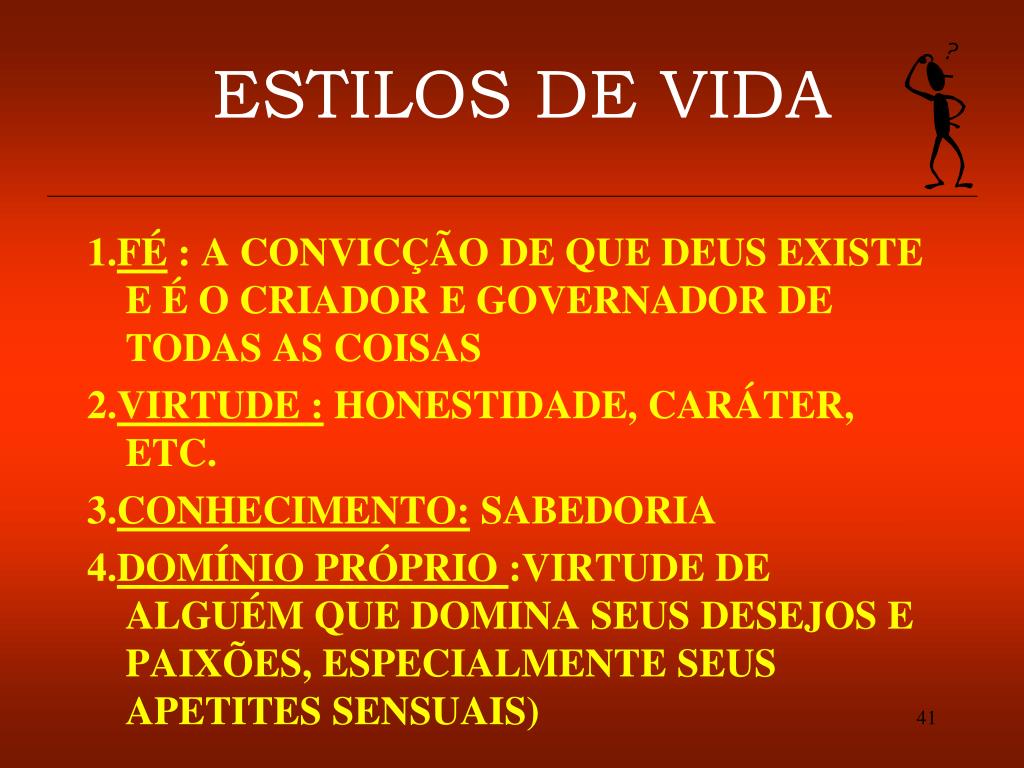 ESTILOS DE VIDA

?

1.FÉ : A CONVICÇÃO DE QUE DEUS EXISTE E É O CRIADOR E GOVERNADOR DE TODAS AS COISAS

2.VIRTUDE : HONESTIDADE, CARÁTER, ETC.

3.CONHECIMENTO: SABEDORIA

4.DOMÍNIO PRÓPRIO :VIRTUDE DE ALGUÉM QUE DOMINA SEUS DESEJOS E PAIXÕES, ESPECIALMENTE SEUS APETITES SENSUAIS)

41